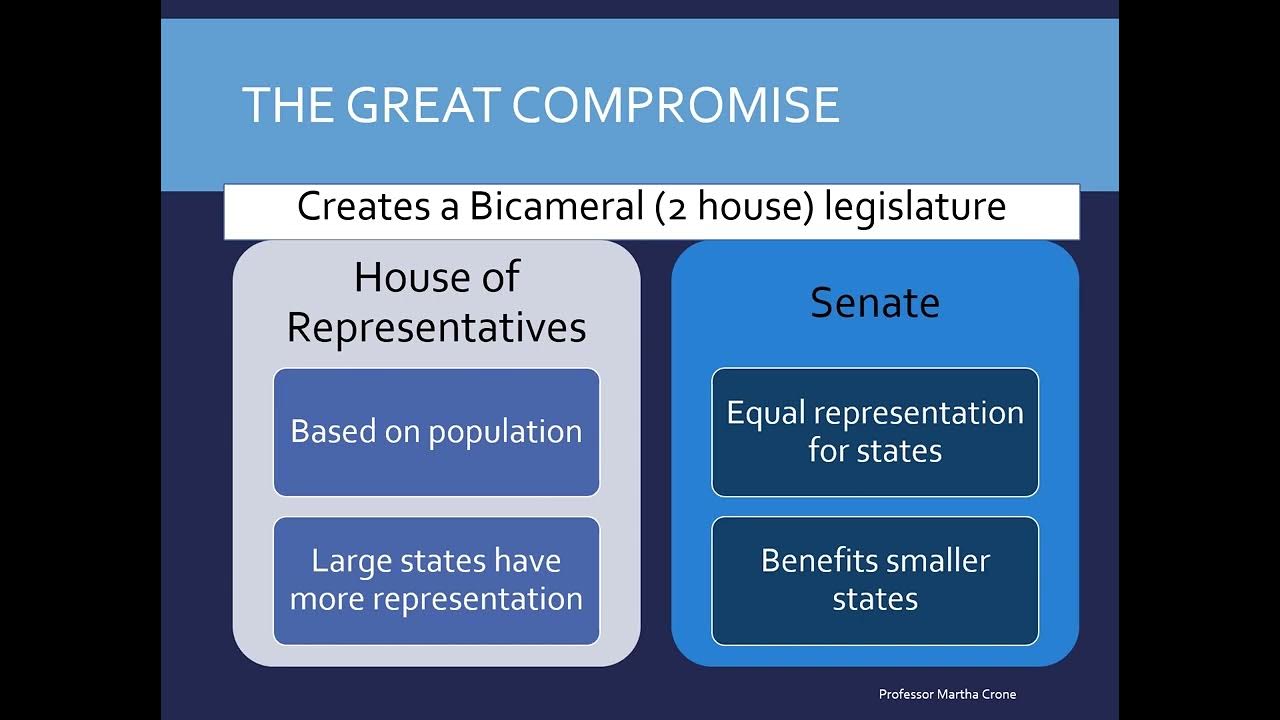 THE GREAT COMPROMISE

Creates a Bicameral (2 house) legislature

House of Representatives

Based on population

Large states have more representation

Senate

Equal representation for states

Benefits smaller states

Professor Martha Crone